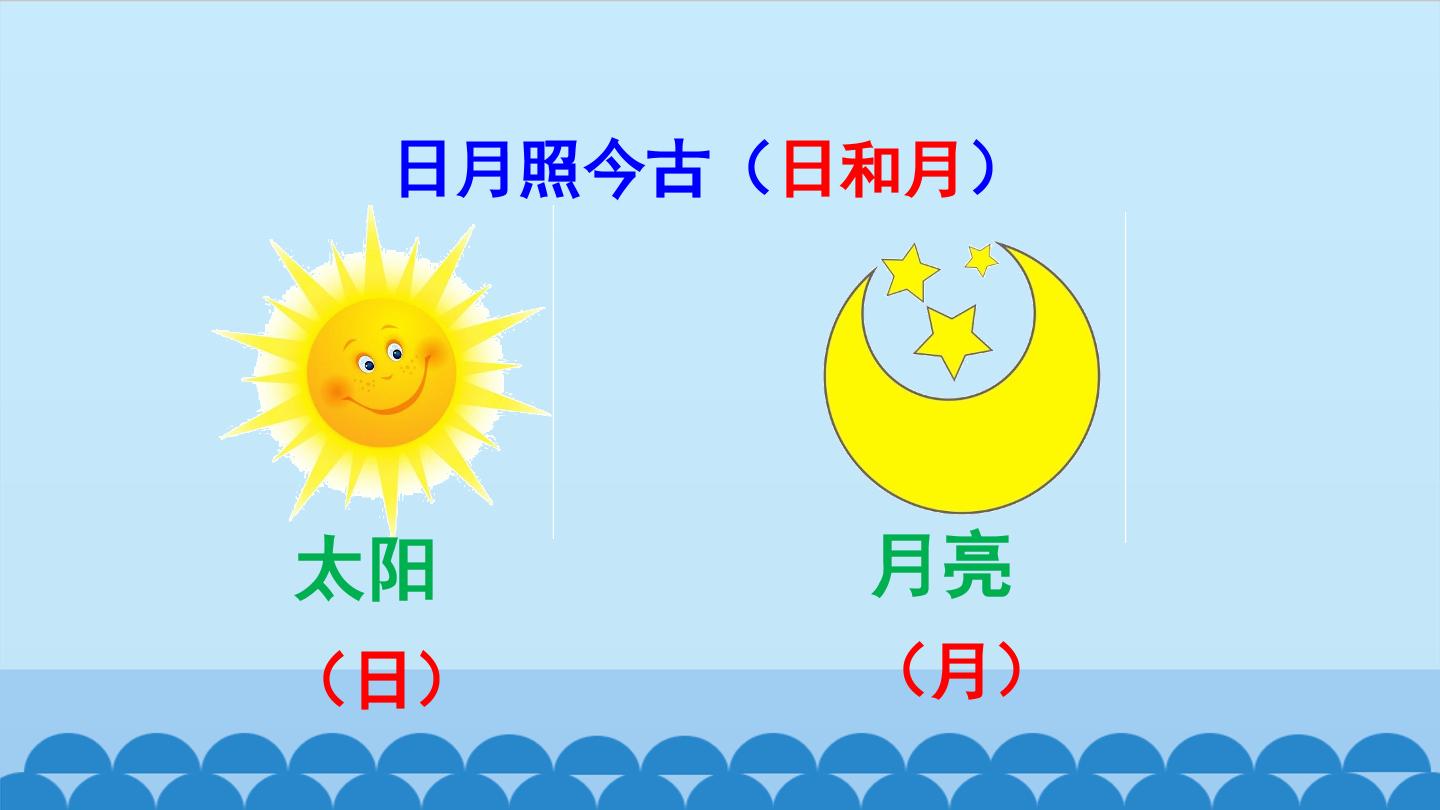 日月照今古（日和月）

太阳

（日）

月亮

（月）